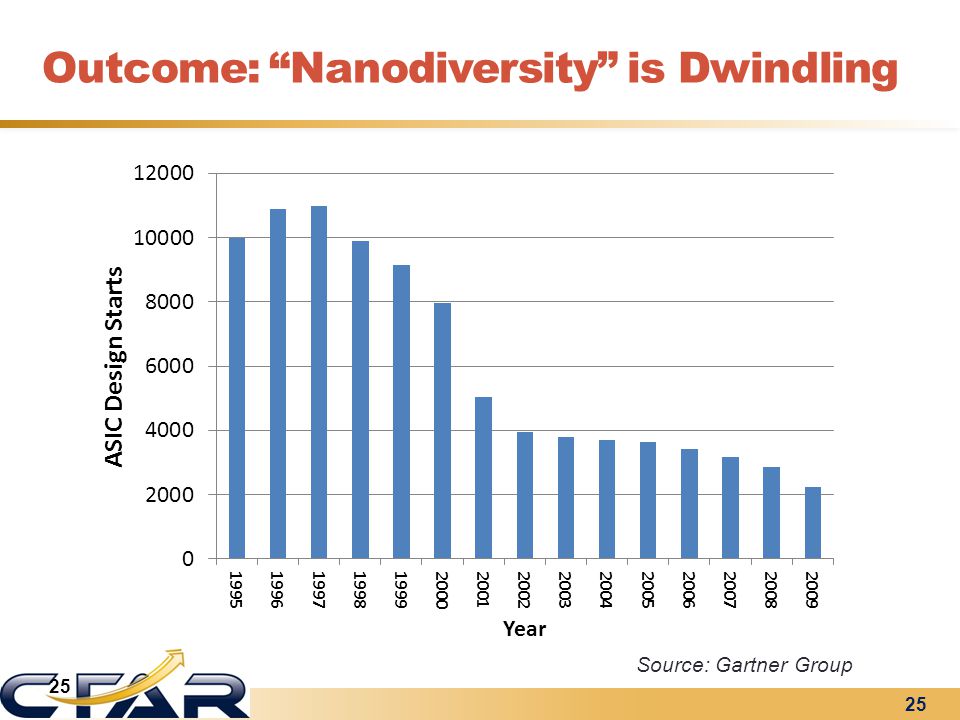 Outcome: “Nanodiversity” is Dwindling

ASIC Design Starts

12000
10000
8000
6000
4000
2000
0

1995 1996 1997 1998 1999 2000 2001 2002 2003 2004 2005 2006 2007 2008 2009

Year

Source: Gartner Group

25

CFAR

25